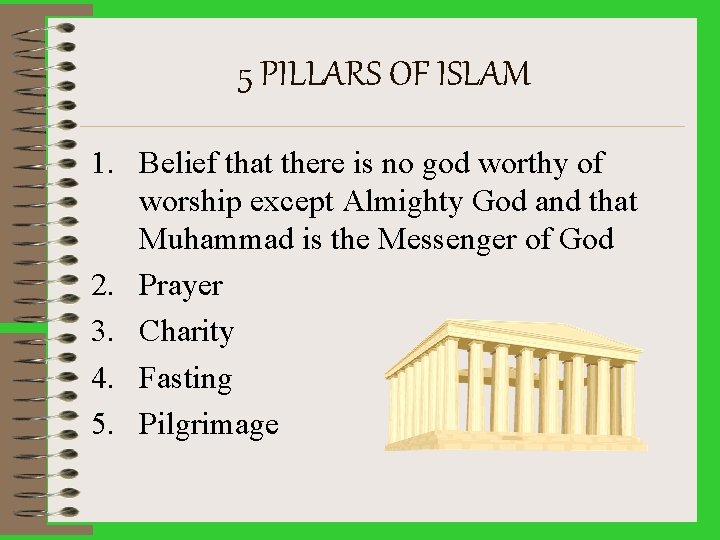 5 PILLARS OF ISLAM

1. Belief that there is no god worthy of worship except Almighty God and that Muhammad is the Messenger of God
2. Prayer
3. Charity
4. Fasting
5. Pilgrimage